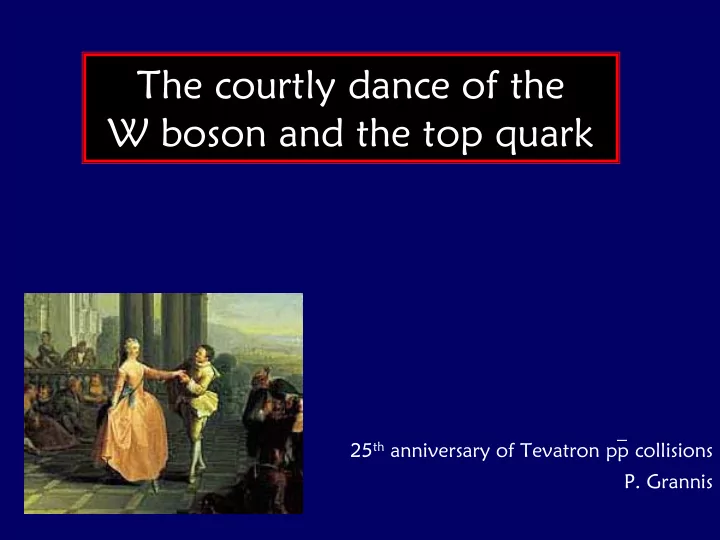 The courtly dance of the W boson and the top quark

25$^{th}$ anniversary of Tevatron $p\bar{p}$ collisions
P. Grannis